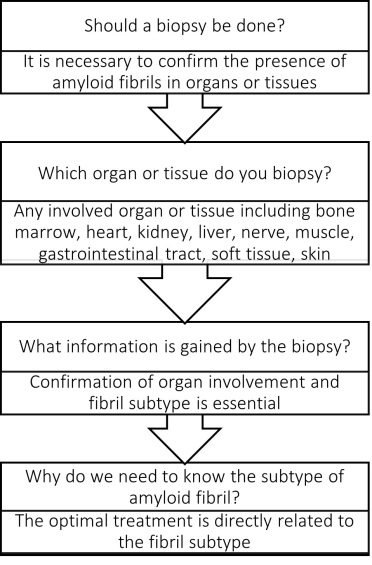 Should a biopsy be done?

It is necessary to confirm the presence of amyloid fibrils in organs or tissues

Which organ or tissue do you biopsy?

Any involved organ or tissue including bone marrow, heart, kidney, liver, nerve, muscle, gastrointestinal tract, soft tissue, skin

What information is gained by the biopsy?

Confirmation of organ involvement and fibril subtype is essential

Why do we need to know the subtype of amyloid fibril?

The optimal treatment is directly related to the fibril subtype